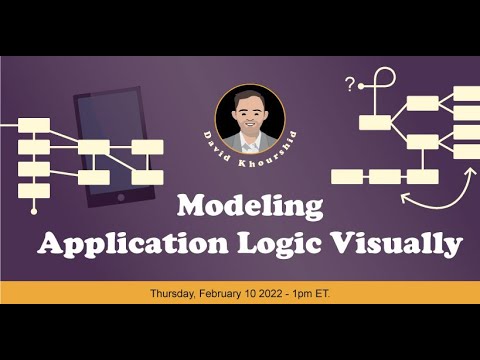 ?

David Khourshid

Modeling
Application Logic Visually

Thursday, February 10 2022 - 1pm ET.